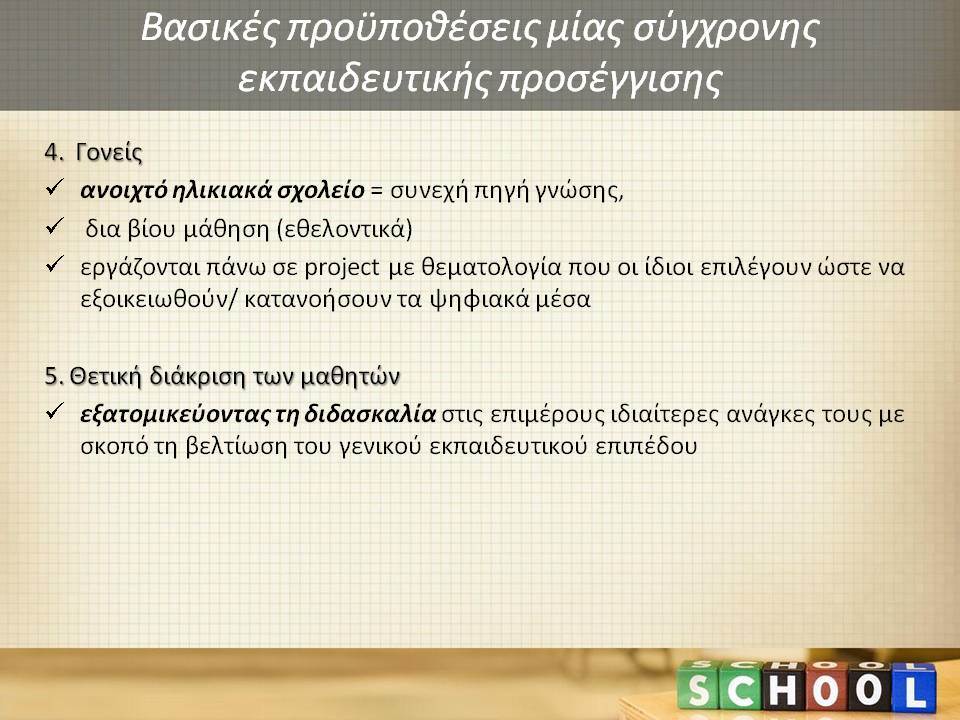 Βασικές προϋποθέσεις μίας σύγχρονης εκπαιδευτικής προσέγγισης

4. Γονείς
✓ ανοιχτό ηλικιακά σχολείο = συνεχή πηγή γνώσης,
✓ δια βίου μάθηση (εθελοντικά)
✓ εργάζονται πάνω σε project με θεματολογία που οι ίδιοι επιλέγουν ώστε να εξοικειωθούν/ κατανοήσουν τα ψηφιακά μέσα

5. Θετική διάκριση των μαθητών
✓ εξατομικεύοντας τη διδασκαλία στις επιμέρους ιδιαίτερες ανάγκες τους με σκοπό τη βελτίωση του γενικού εκπαιδευτικού επιπέδου

SCHOOL